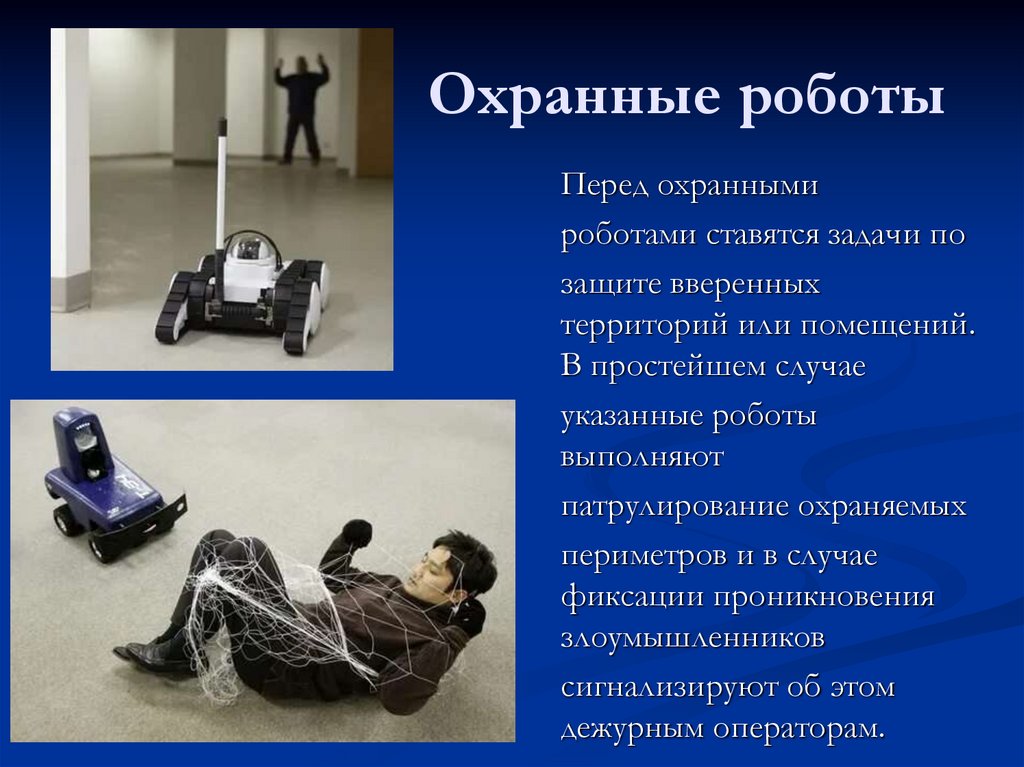 Охранные роботы

Перед охранными роботами ставятся задачи по защите вверенных территорий или помещений. В простейшем случае указанные роботы выполняют патрулирование охраняемых периметров и в случае фиксации проникновения злоумышленников сигнализируют об этом дежурным операторам.